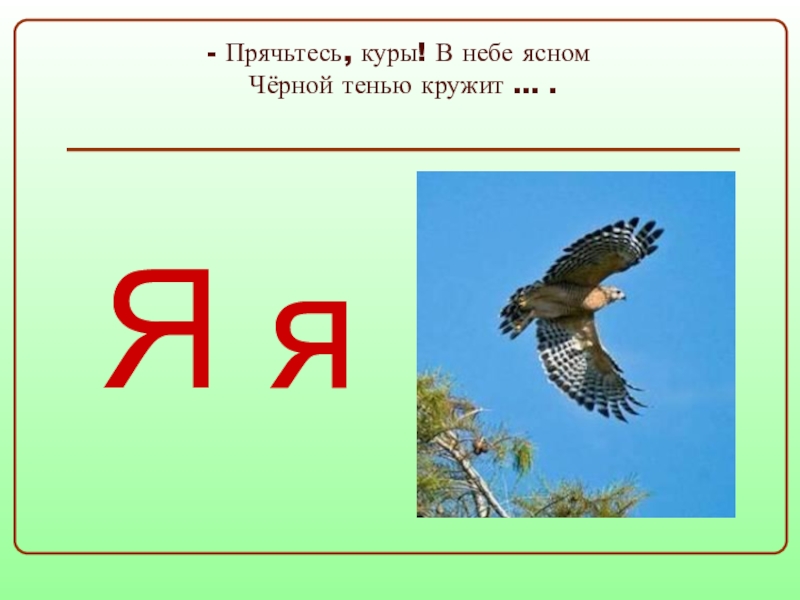 - Прячьтесь, куры! В небе ясном
Чёрной тенью кружит … .

Я я